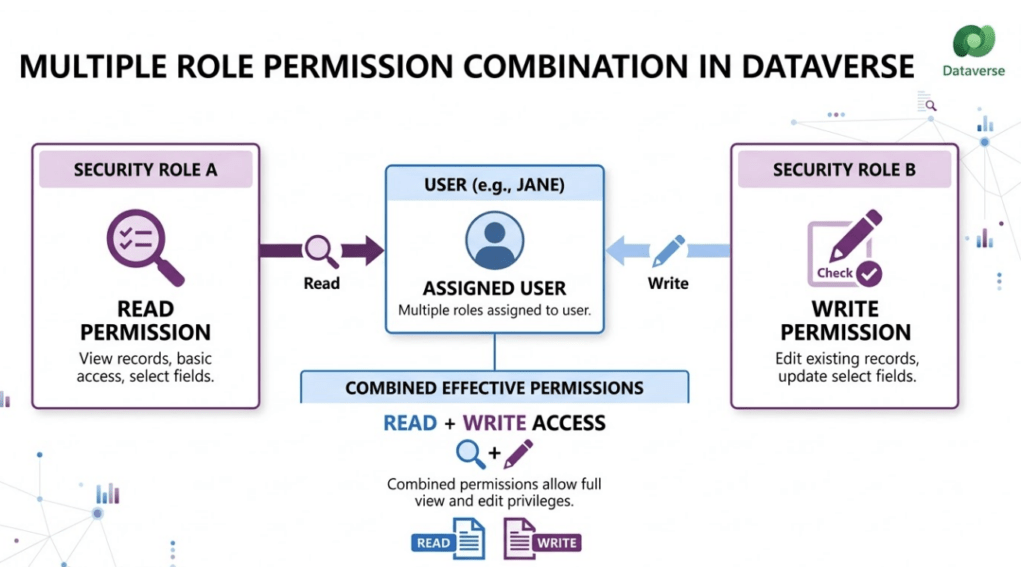 MULTIPLE ROLE PERMISSION COMBINATION IN DATAVERSE

Dataverse

SECURITY ROLE A

READ PERMISSION

View records, basic access, select fields.

Read

USER (e.g., JANE)

ASSIGNED USER

Multiple roles assigned to user.

Write

SECURITY ROLE B

Check

WRITE PERMISSION

Edit existing records, update select fields.

COMBINED EFFECTIVE PERMISSIONS

READ + WRITE ACCESS

+

Combined permissions allow full view and edit privileges.

READ

WRITE